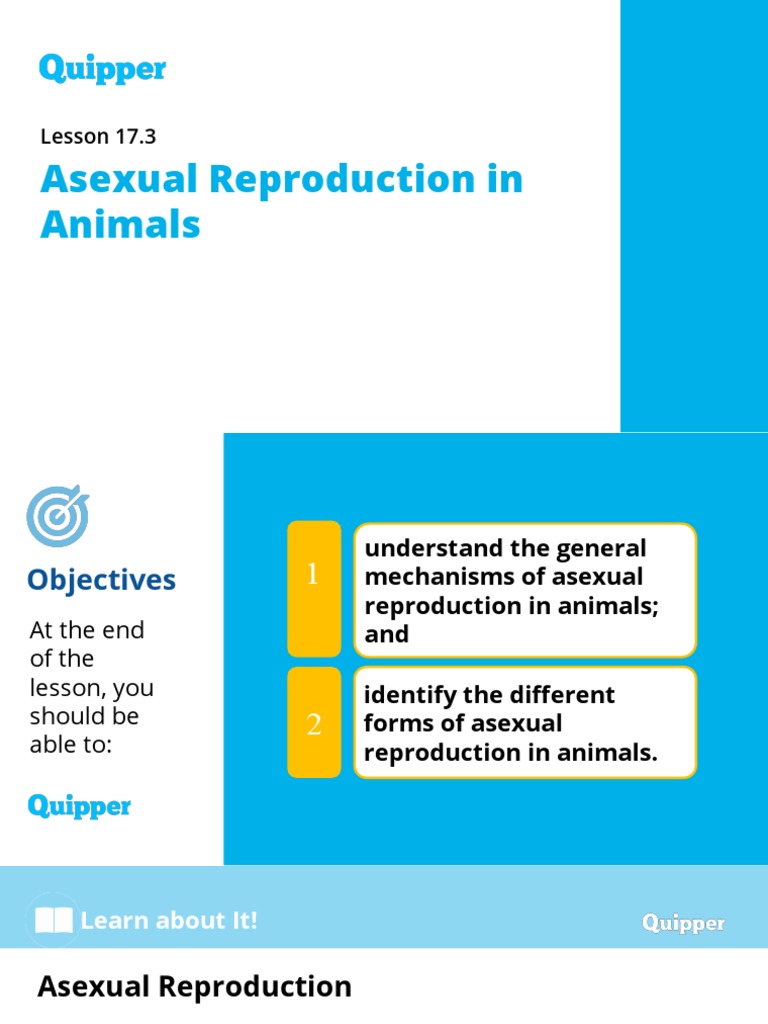 Quipper

Lesson 17.3

Asexual Reproduction in Animals

Objectives

At the end of the lesson, you should be able to:

Quipper

1 understand the general mechanisms of asexual reproduction in animals; and

2 identify the different forms of asexual reproduction in animals.

Learn about It!

Quipper

Asexual Reproduction